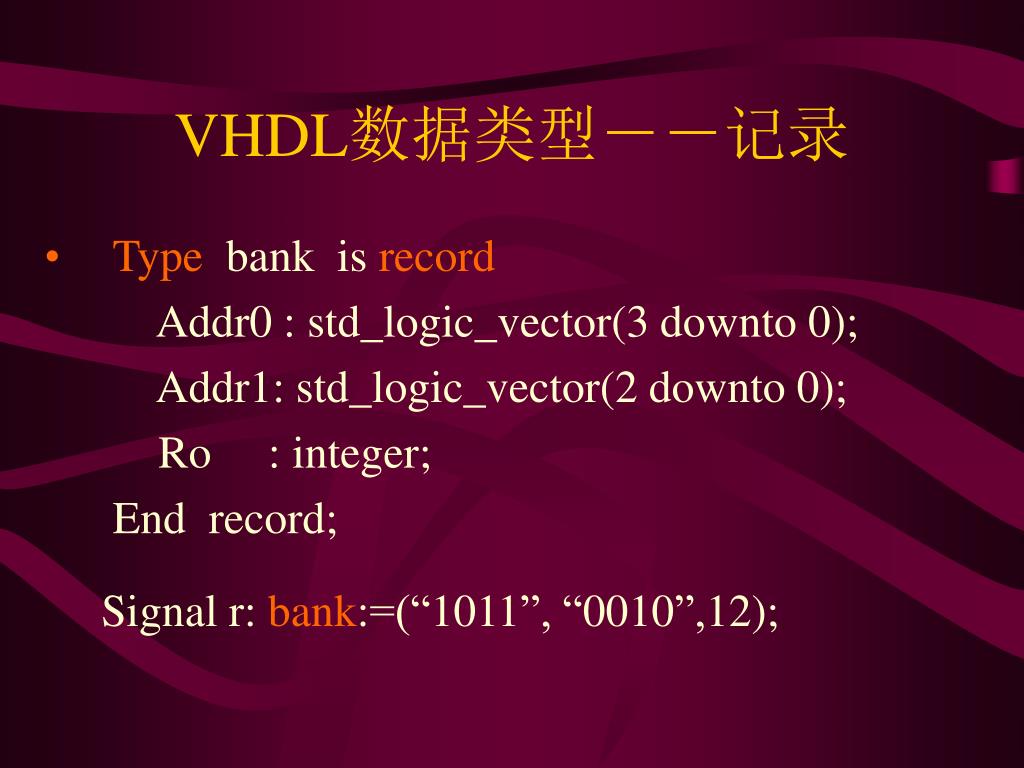 VHDL数据类型－－记录

• Type bank is record
Addr0 : std_logic_vector(3 downto 0);
Addr1: std_logic_vector(2 downto 0);
Ro : integer;
End record;

Signal r: bank:=(“1011”, “0010”,12);